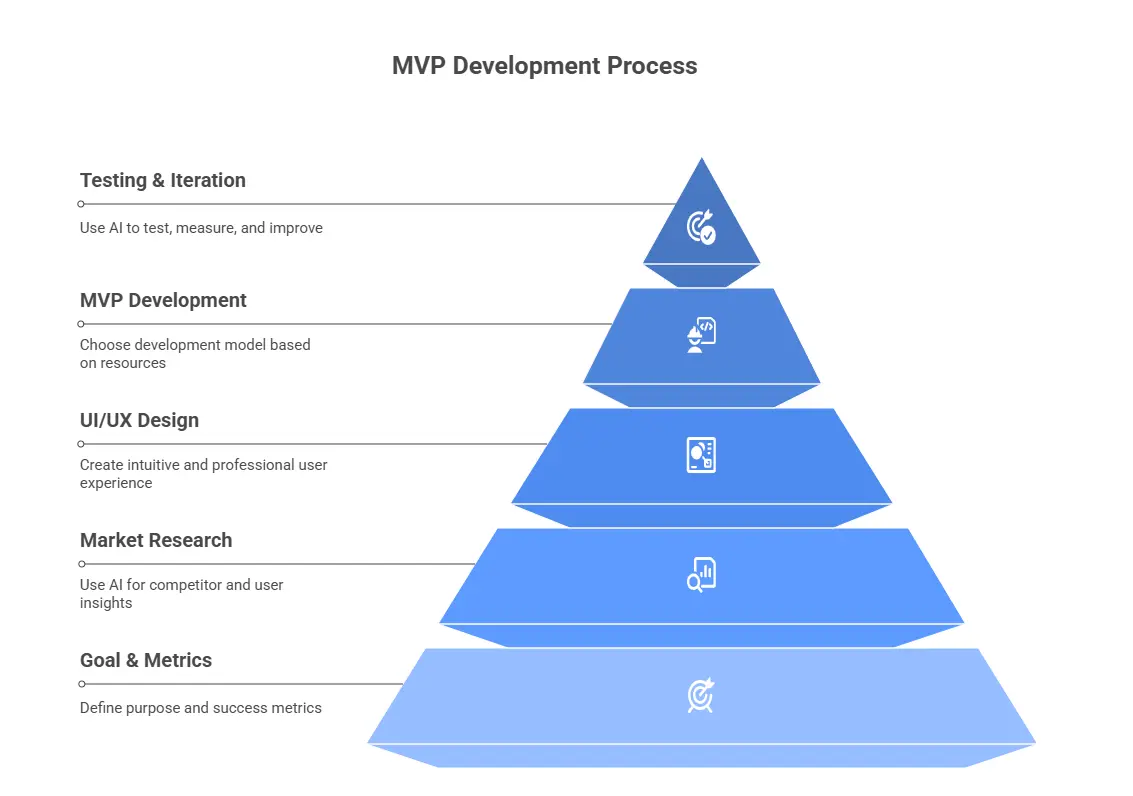 MVP Development Process

Testing & Iteration

Use AI to test, measure, and improve

MVP Development

Choose development model based on resources

UI/UX Design

Create intuitive and professional user experience

Market Research

Use AI for competitor and user insights

Goal & Metrics

Define purpose and success metrics